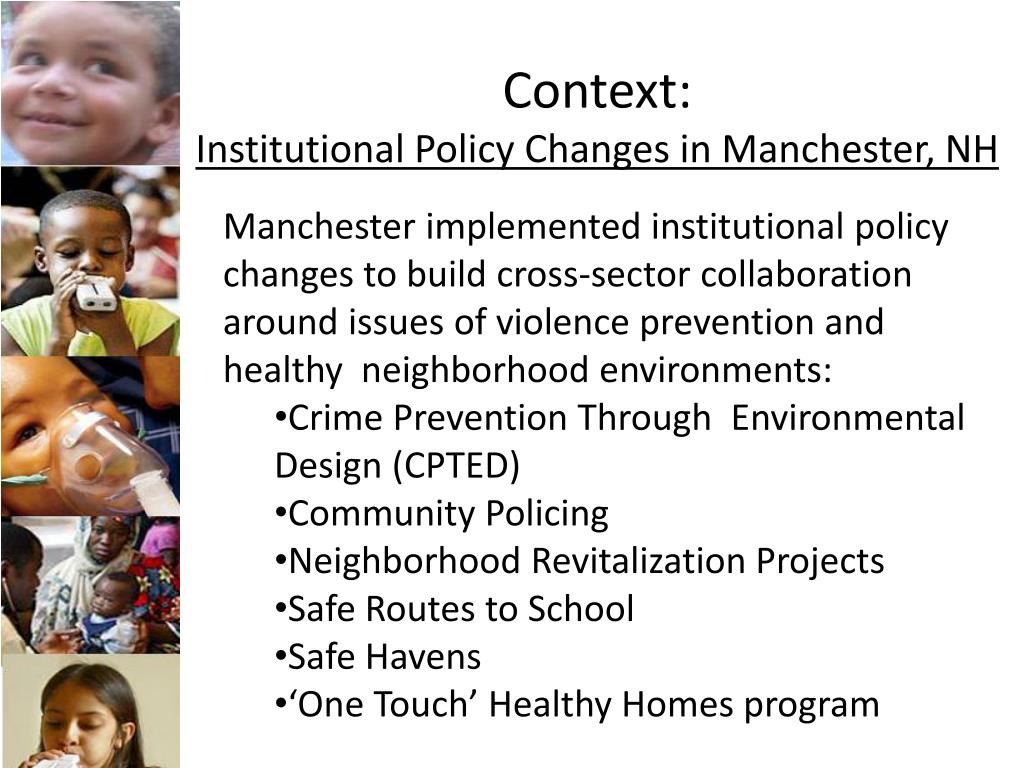 Context:
Institutional Policy Changes in Manchester, NH

Manchester implemented institutional policy changes to build cross-sector collaboration around issues of violence prevention and healthy neighborhood environments:
•Crime Prevention Through Environmental Design (CPTED)
•Community Policing
•Neighborhood Revitalization Projects
•Safe Routes to School
•Safe Havens
•‘One Touch’ Healthy Homes program